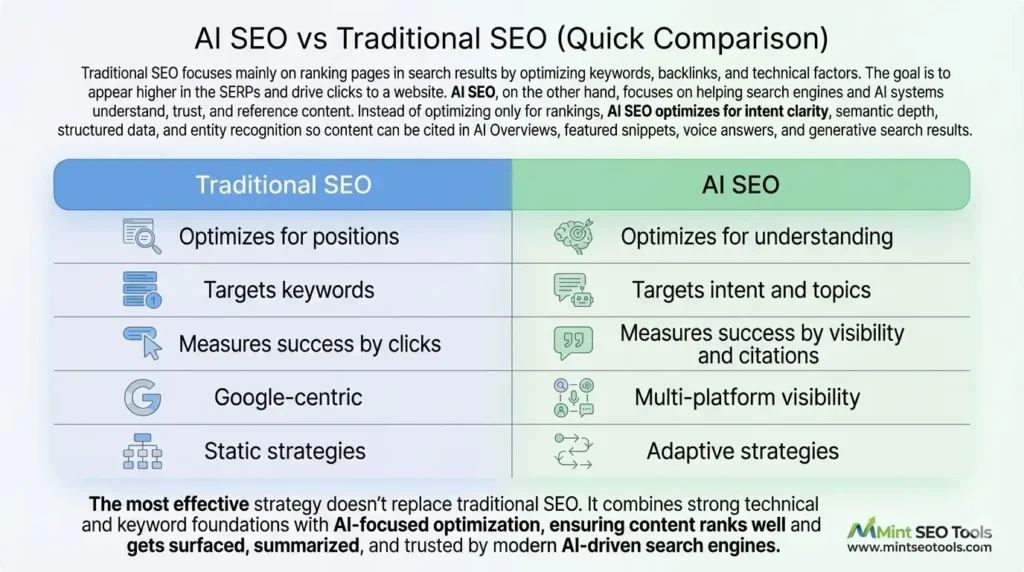 AI SEO vs Traditional SEO (Quick Comparison)

Traditional SEO focuses mainly on ranking pages in search results by optimizing keywords, backlinks, and technical factors. The goal is to appear higher in the SERPs and drive clicks to a website. AI SEO, on the other hand, focuses on helping search engines and AI systems understand, trust, and reference content. Instead of optimizing only for rankings, AI SEO optimizes for intent clarity, semantic depth, structured data, and entity recognition so content can be cited in AI Overviews, featured snippets, voice answers, and generative search results.

| Traditional SEO | AI SEO |
|---|---|
| Optimizes for positions | Optimizes for understanding |
| Targets keywords | Targets intent and topics |
| Measures success by clicks | Measures success by visibility and citations |
| Google-centric | Multi-platform visibility |
| Static strategies | Adaptive strategies |

The most effective strategy doesn't replace traditional SEO. It combines strong technical and keyword foundations with AI-focused optimization, ensuring content ranks well and gets surfaced, summarized, and trusted by modern AI-driven search engines.

Mint SEO Tools
www.mintseotools.com